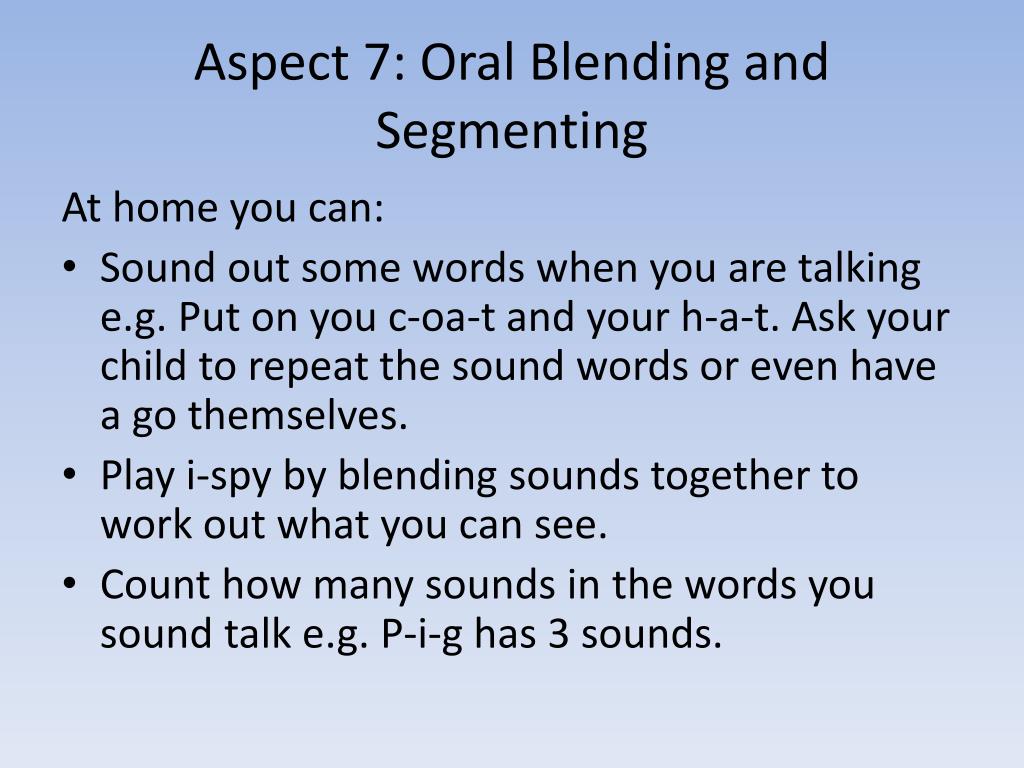 Aspect 7: Oral Blending and Segmenting

At home you can:

• Sound out some words when you are talking e.g. Put on you c-oa-t and your h-a-t. Ask your child to repeat the sound words or even have a go themselves.
• Play i-spy by blending sounds together to work out what you can see.
• Count how many sounds in the words you sound talk e.g. P-i-g has 3 sounds.